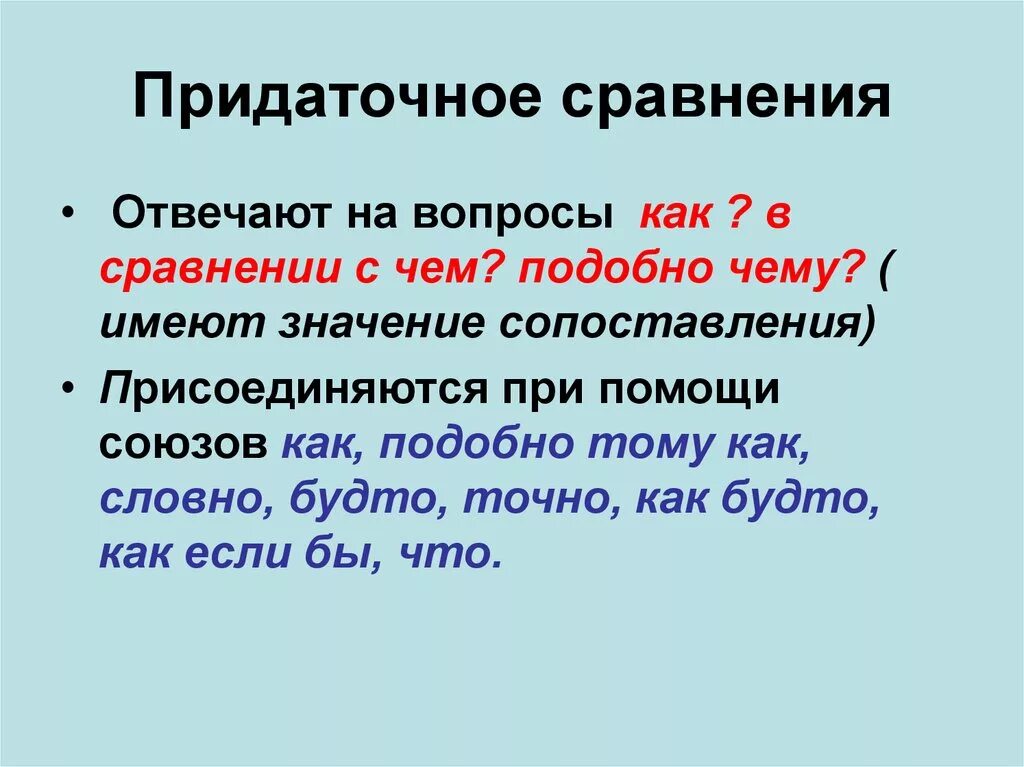 Придаточное сравнения

• Отвечают на вопросы как ? в сравнении с чем? подобно чему? ( имеют значение сопоставления)

• Присоединяются при помощи союзов как, подобно тому как, словно, будто, точно, как будто, как если бы, что.